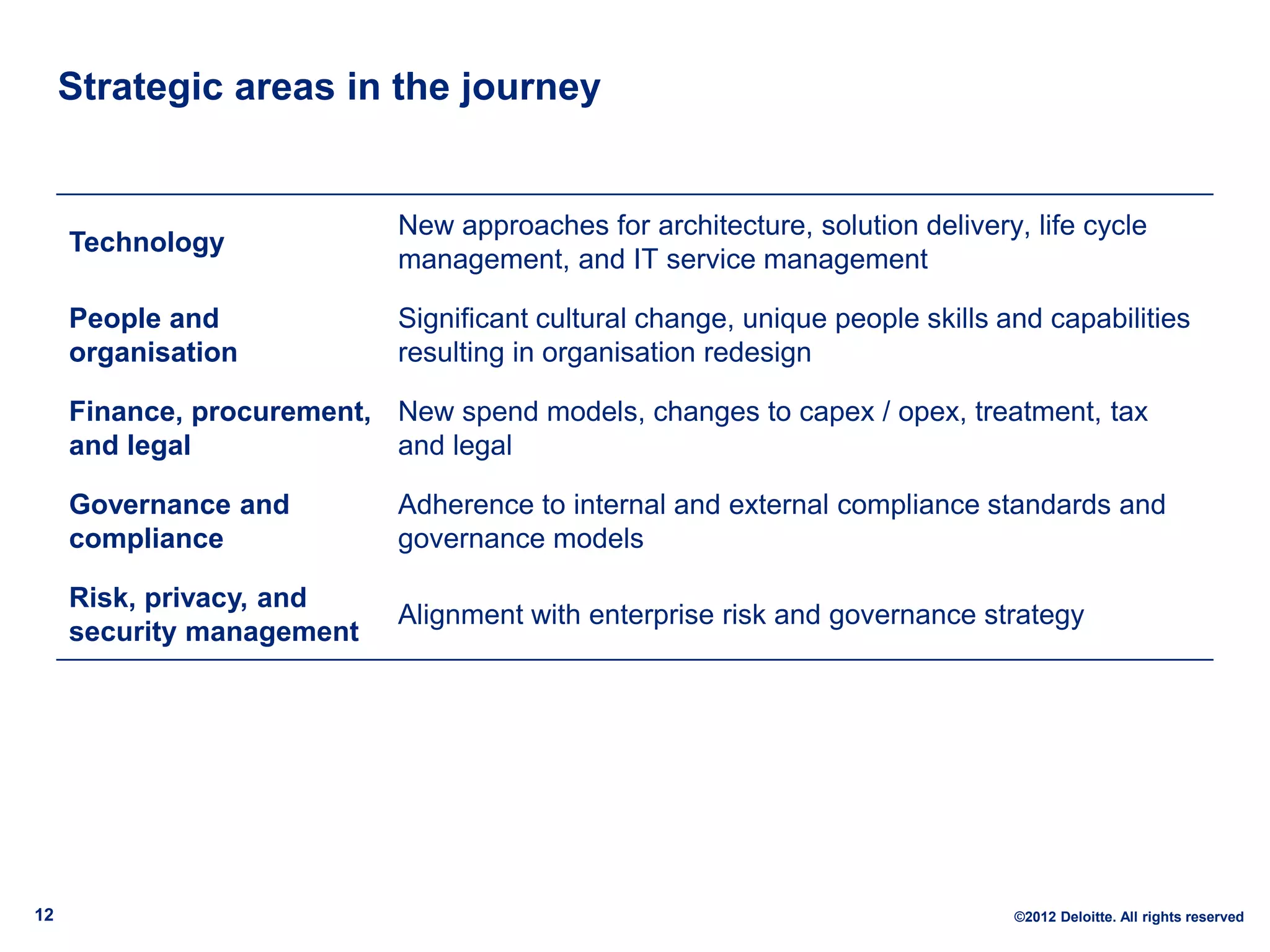 Strategic areas in the journey

| | |
|---|---|
| Technology | New approaches for architecture, solution delivery, life cycle management, and IT service management |
| People and organisation | Significant cultural change, unique people skills and capabilities resulting in organisation redesign |
| Finance, procurement, and legal | New spend models, changes to capex / opex, treatment, tax and legal |
| Governance and compliance | Adherence to internal and external compliance standards and governance models |
| Risk, privacy, and security management | Alignment with enterprise risk and governance strategy |

12

©2012 Deloitte. All rights reserved